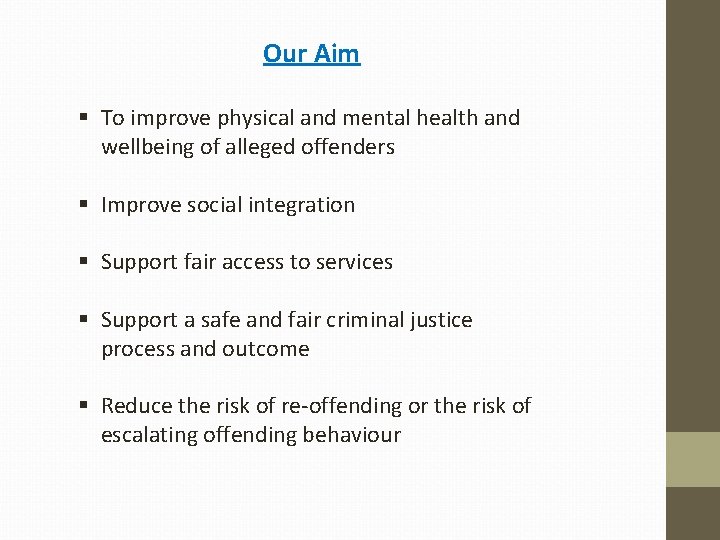 Our Aim

▪ To improve physical and mental health and wellbeing of alleged offenders

▪ Improve social integration

▪ Support fair access to services

▪ Support a safe and fair criminal justice process and outcome

▪ Reduce the risk of re-offending or the risk of escalating offending behaviour